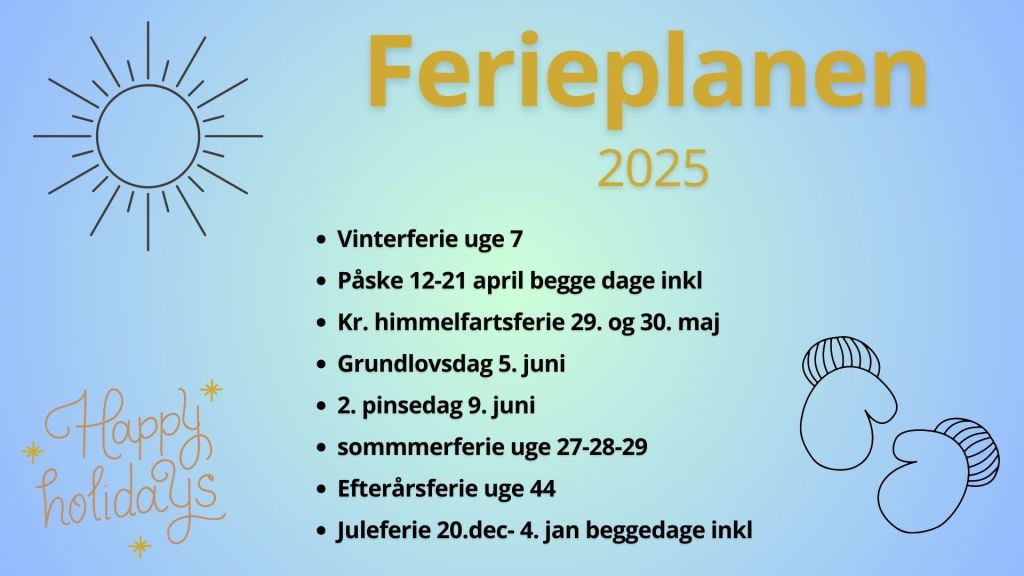 Ferieplanen
2025

- Vinterferie uge 7
- Påske 12-21 april begge dage inkl
- Kr. himmelfartsferie 29. og 30. maj
- Grundlovsdag 5. juni
- 2. pinsedag 9. juni
- sommmerferie uge 27-28-29
- Efterårsferie uge 44
- Juleferie 20.dec- 4. jan beggedage inkl

Happy holidays